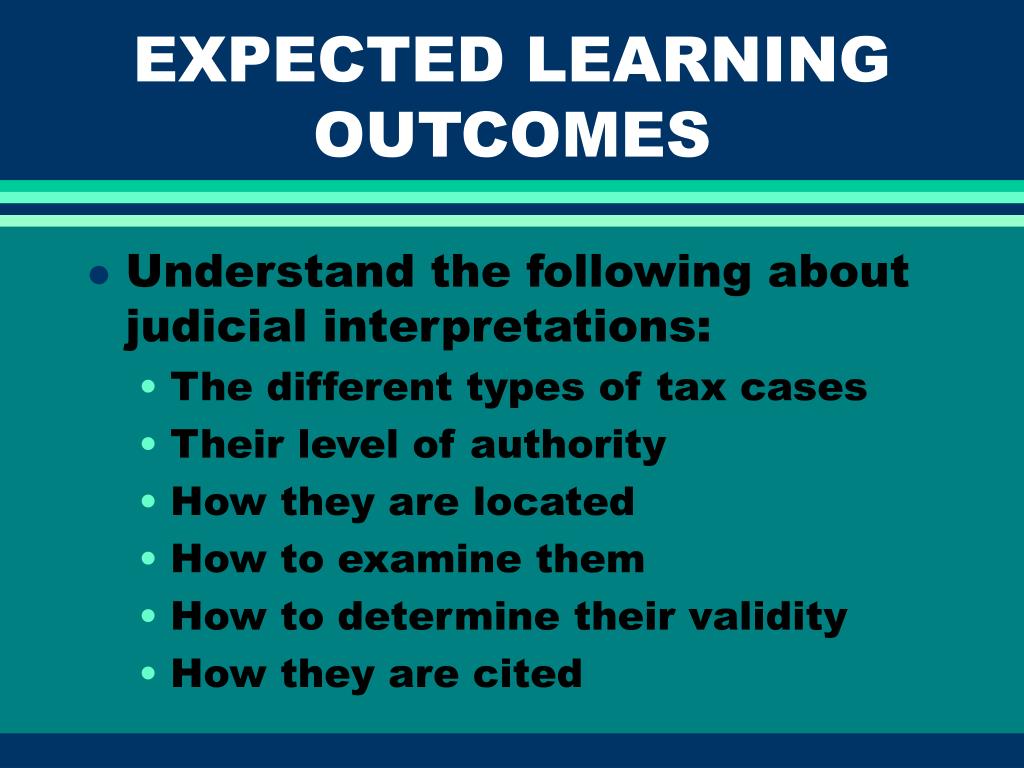 EXPECTED LEARNING OUTCOMES

- Understand the following about judicial interpretations:
  - The different types of tax cases
  - Their level of authority
  - How they are located
  - How to examine them
  - How to determine their validity
  - How they are cited